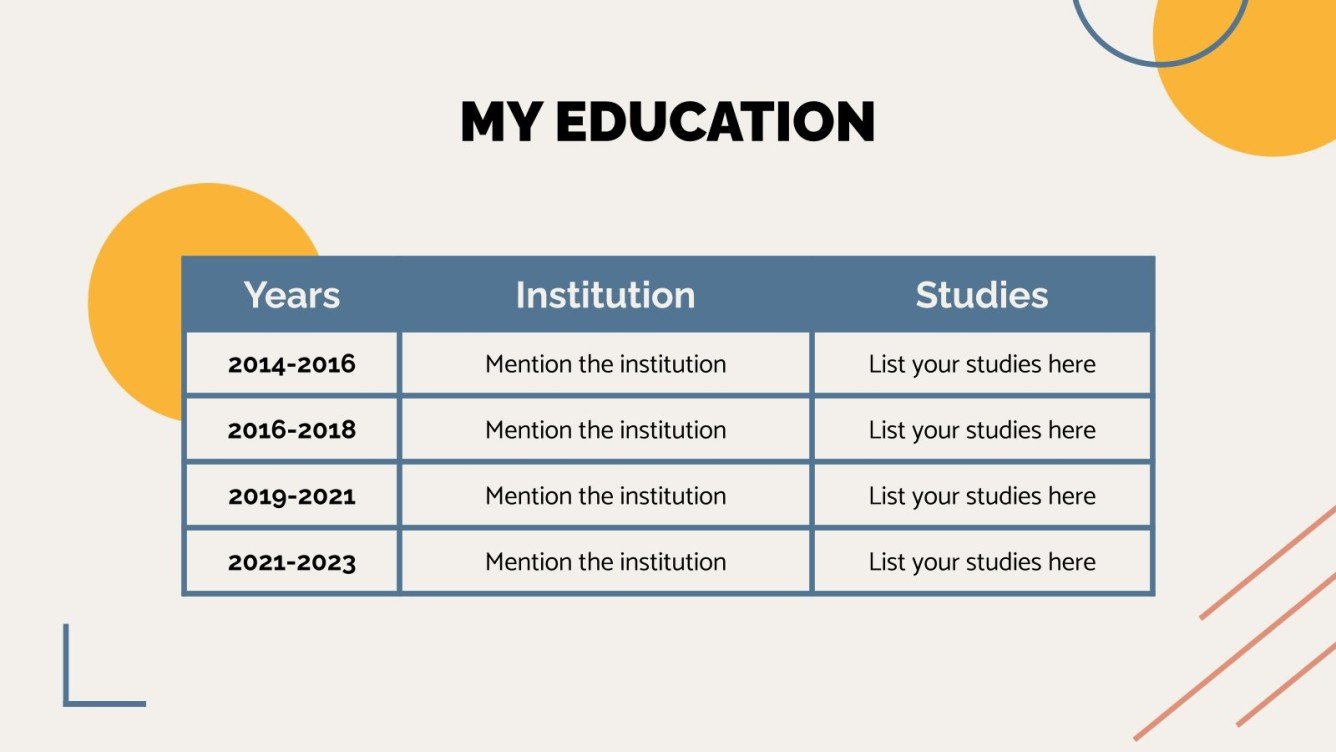 MY EDUCATION

| Years | Institution | Studies |
|---|---|---|
| 2014-2016 | Mention the institution | List your studies here |
| 2016-2018 | Mention the institution | List your studies here |
| 2019-2021 | Mention the institution | List your studies here |
| 2021-2023 | Mention the institution | List your studies here |